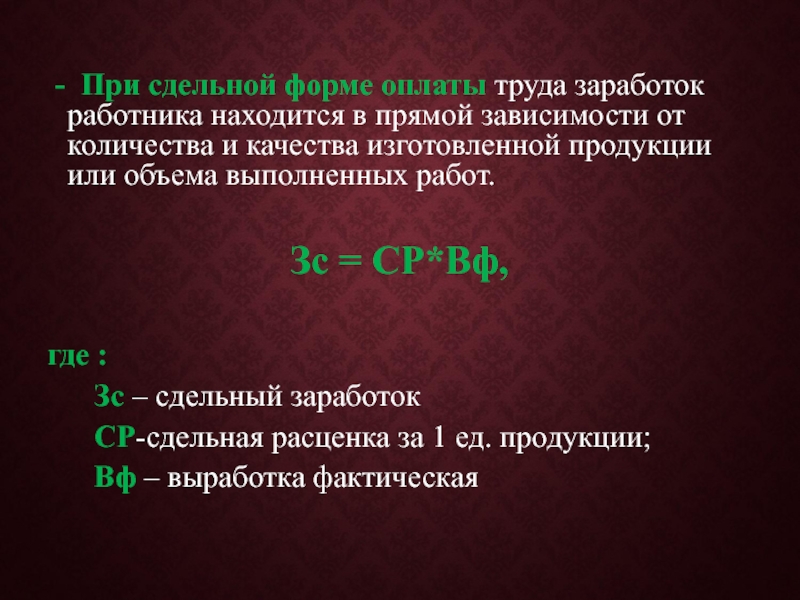 - При сдельной форме оплаты труда заработок работника находится в прямой зависимости от количества и качества изготовленной продукции или объема выполненных работ.

Зс = СР*Вф,

где :

Зс – сдельный заработок

СР-сдельная расценка за 1 ед. продукции;

Вф – выработка фактическая